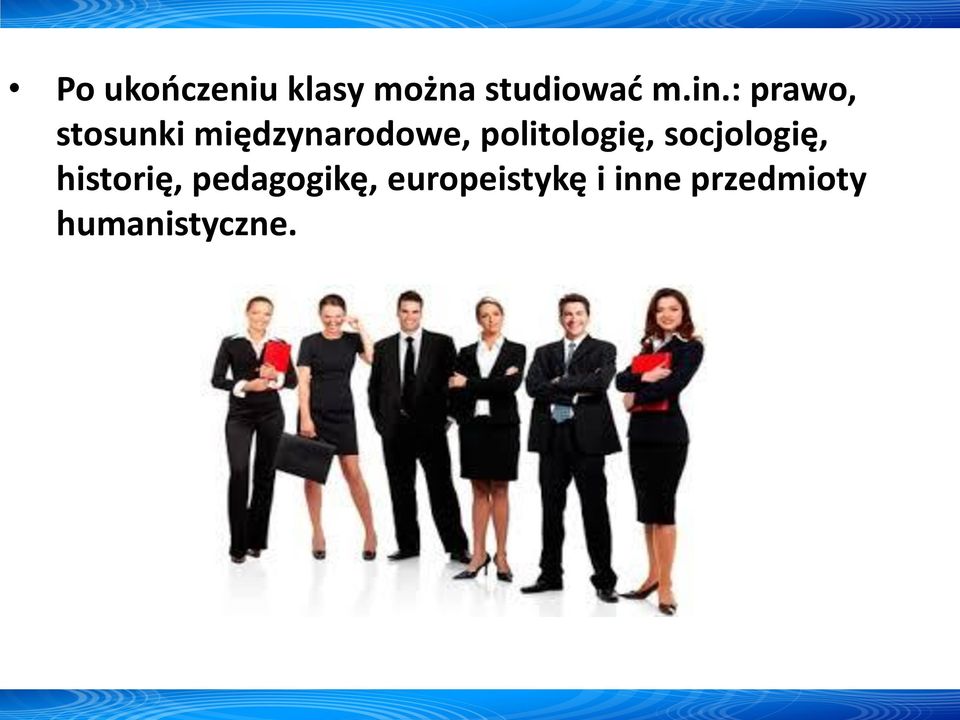 • Po ukończeniu klasy można studiować m.in.: prawo, stosunki międzynarodowe, politologię, socjologię, historię, pedagogikę, europeistykę i inne przedmioty humanistyczne.